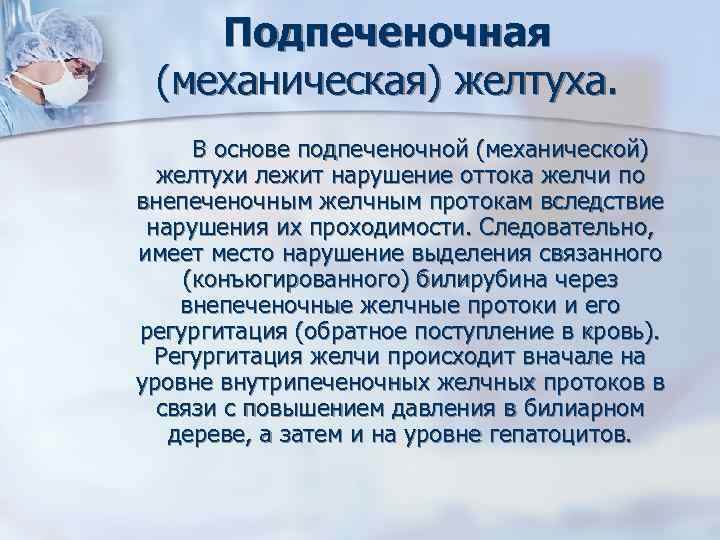 Подпеченочная (механическая) желтуха.

В основе подпеченочной (механической) желтухи лежит нарушение оттока желчи по внепеченочным желчным протокам вследствие нарушения их проходимости. Следовательно, имеет место нарушение выделения связанного (конъюгированного) билирубина через внепеченочные желчные протоки и его регургитация (обратное поступление в кровь). Регургитация желчи происходит вначале на уровне внутрипеченочных желчных протоков в связи с повышением давления в билиарном дереве, а затем и на уровне гепатоцитов.